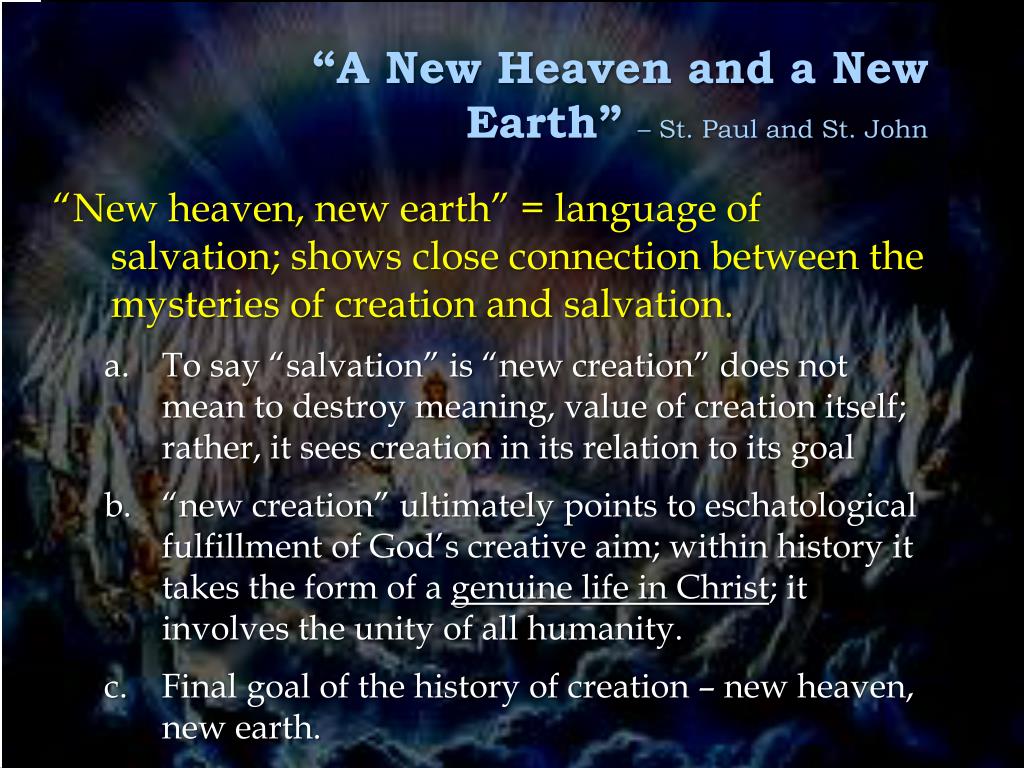 “A New Heaven and a New Earth” – St. Paul and St. John

“New heaven, new earth” = language of salvation; shows close connection between the mysteries of creation and salvation.

a. To say “salvation” is “new creation” does not mean to destroy meaning, value of creation itself; rather, it sees creation in its relation to its goal

b. “new creation” ultimately points to eschatological fulfillment of God’s creative aim; within history it takes the form of a genuine life in Christ; it involves the unity of all humanity.

c. Final goal of the history of creation – new heaven, new earth.